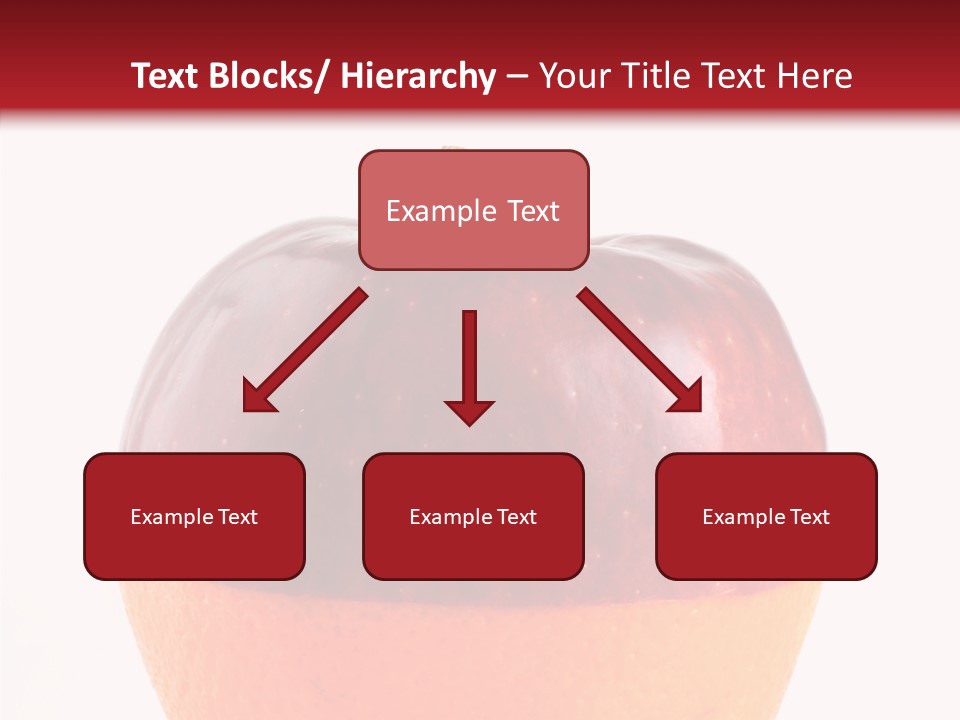 Text Blocks/ Hierarchy – Your Title Text Here

Example Text

Example Text

Example Text

Example Text